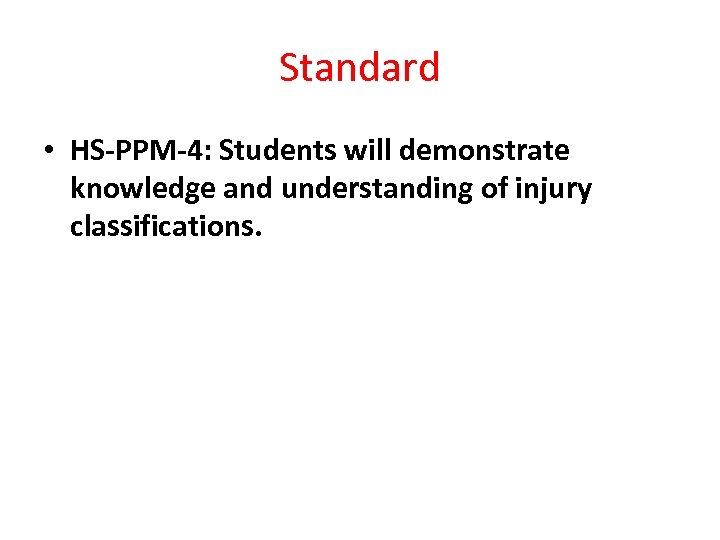 Standard

• HS-PPM-4: Students will demonstrate knowledge and understanding of injury classifications.